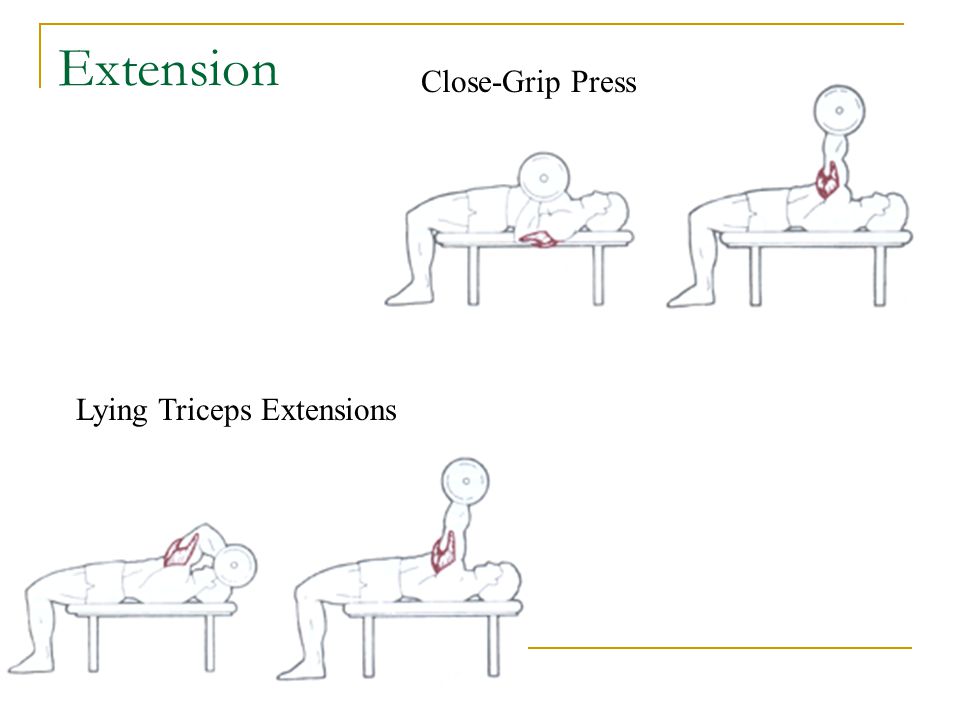 Extension

Close-Grip Press

Lying Triceps Extensions